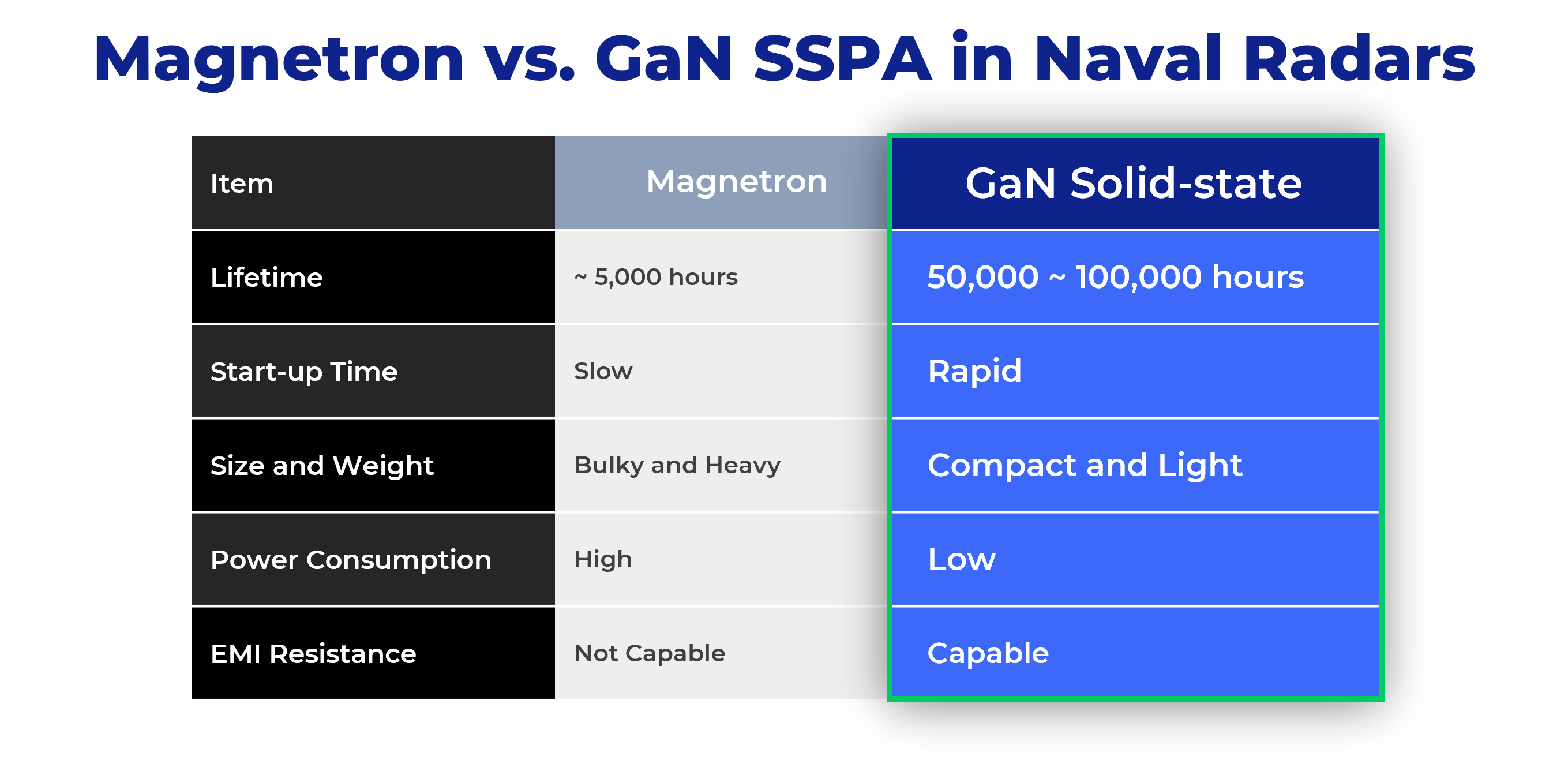 Magnetron vs. GaN SSPA in Naval Radars

| Item | Magnetron | GaN Solid-state |
|---|---|---|
| Lifetime | ~ 5,000 hours | 50,000 ~ 100,000 hours |
| Start-up Time | Slow | Rapid |
| Size and Weight | Bulky and Heavy | Compact and Light |
| Power Consumption | High | Low |
| EMI Resistance | Not Capable | Capable |